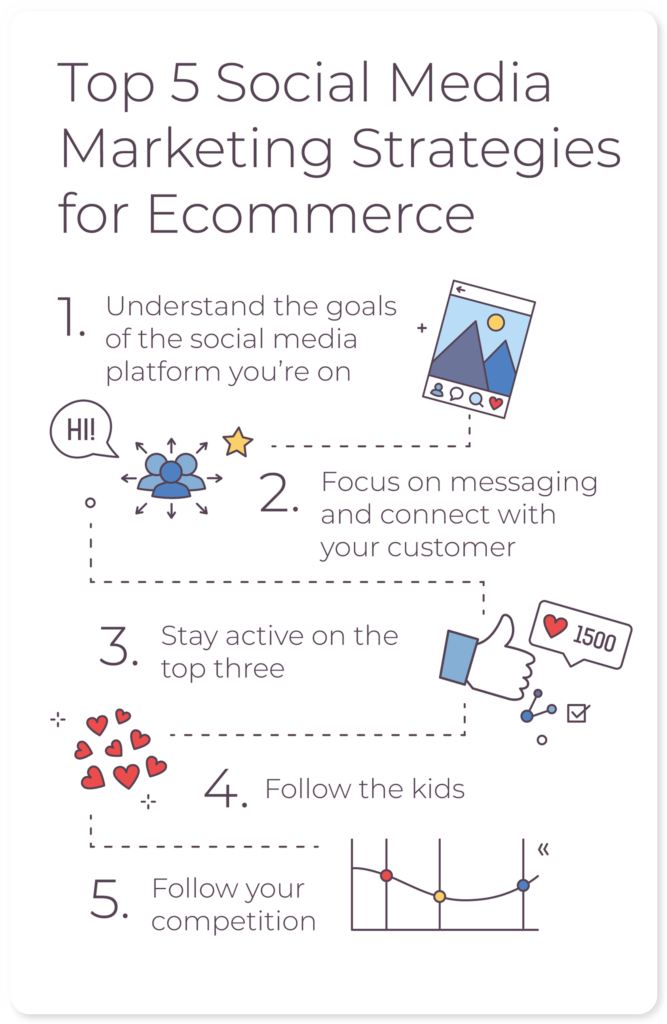 Top 5 Social Media Marketing Strategies for Ecommerce

1. Understand the goals of the social media platform you're on

HI!

2. Focus on messaging and connect with your customer

3. Stay active on the top three

1500

4. Follow the kids

5. Follow your competition